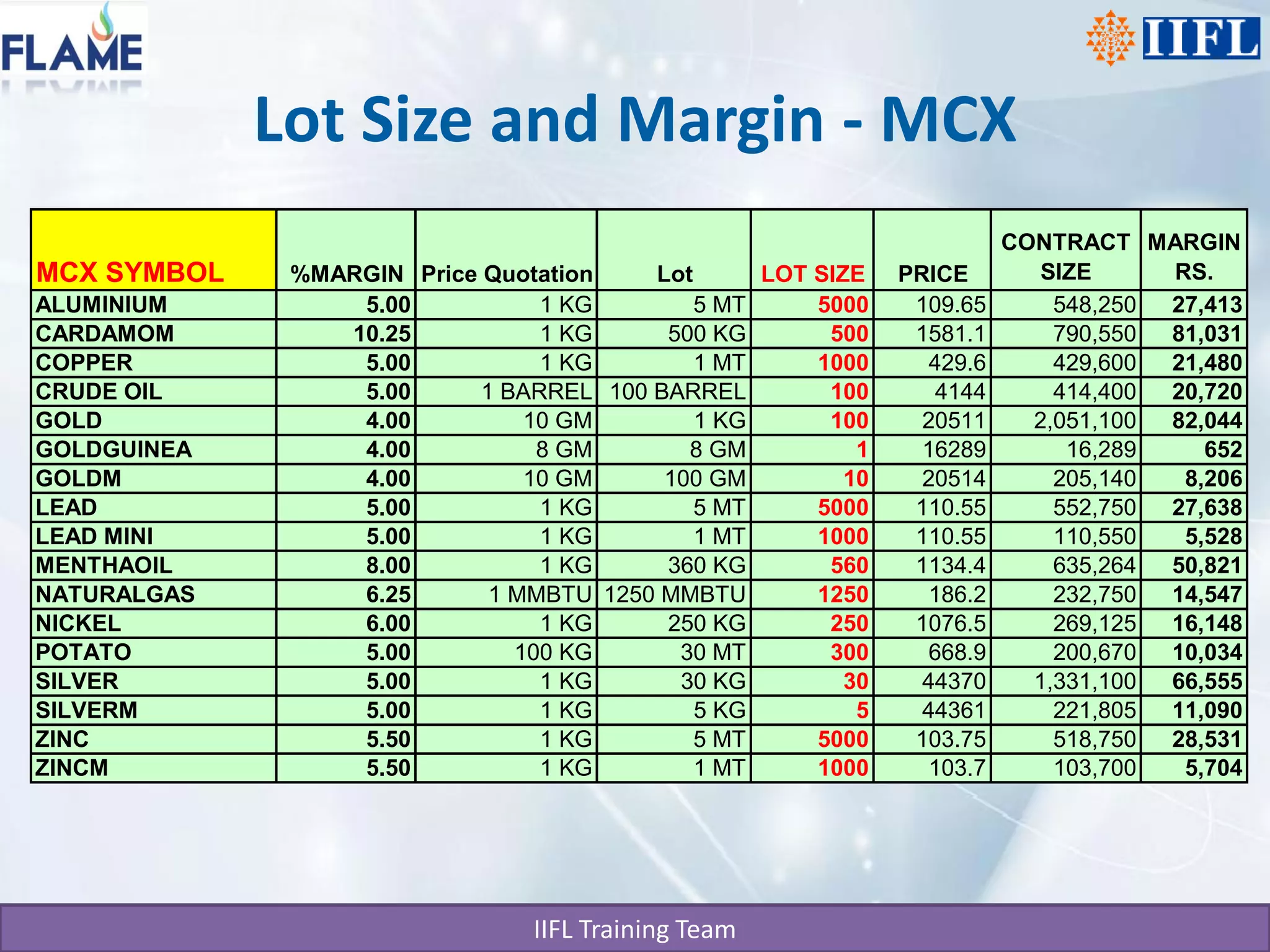 FLAME

IIFL

Lot Size and Margin - MCX

| MCX SYMBOL | %MARGIN | Price Quotation | Lot | LOT SIZE | PRICE | CONTRACT SIZE | MARGIN RS. |
|---|---|---|---|---|---|---|---|
| ALUMINIUM | 5.00 | 1 KG | 5 MT | 5000 | 109.65 | 548,250 | 27,413 |
| CARDAMOM | 10.25 | 1 KG | 500 KG | 500 | 1581.1 | 790,550 | 81,031 |
| COPPER | 5.00 | 1 KG | 1 MT | 1000 | 429.6 | 429,600 | 21,480 |
| CRUDE OIL | 5.00 | 1 BARREL | 100 BARREL | 100 | 4144 | 414,400 | 20,720 |
| GOLD | 4.00 | 10 GM | 1 KG | 100 | 20511 | 2,051,100 | 82,044 |
| GOLDGUINEA | 4.00 | 8 GM | 8 GM | 1 | 16289 | 16,289 | 652 |
| GOLDM | 4.00 | 10 GM | 100 GM | 10 | 20514 | 205,140 | 8,206 |
| LEAD | 5.00 | 1 KG | 5 MT | 5000 | 110.55 | 552,750 | 27,638 |
| LEAD MINI | 5.00 | 1 KG | 1 MT | 1000 | 110.55 | 110,550 | 5,528 |
| MENTHAOIL | 8.00 | 1 KG | 360 KG | 560 | 1134.4 | 635,264 | 50,821 |
| NATURALGAS | 6.25 | 1 MMBTU | 1250 MMBTU | 1250 | 186.2 | 232,750 | 14,547 |
| NICKEL | 6.00 | 1 KG | 250 KG | 250 | 1076.5 | 269,125 | 16,148 |
| POTATO | 5.00 | 100 KG | 30 MT | 300 | 668.9 | 200,670 | 10,034 |
| SILVER | 5.00 | 1 KG | 30 KG | 30 | 44370 | 1,331,100 | 66,555 |
| SILVERM | 5.00 | 1 KG | 5 KG | 5 | 44361 | 221,805 | 11,090 |
| ZINC | 5.50 | 1 KG | 5 MT | 5000 | 103.75 | 518,750 | 28,531 |
| ZINCM | 5.50 | 1 KG | 1 MT | 1000 | 103.7 | 103,700 | 5,704 |

IIFL Training Team